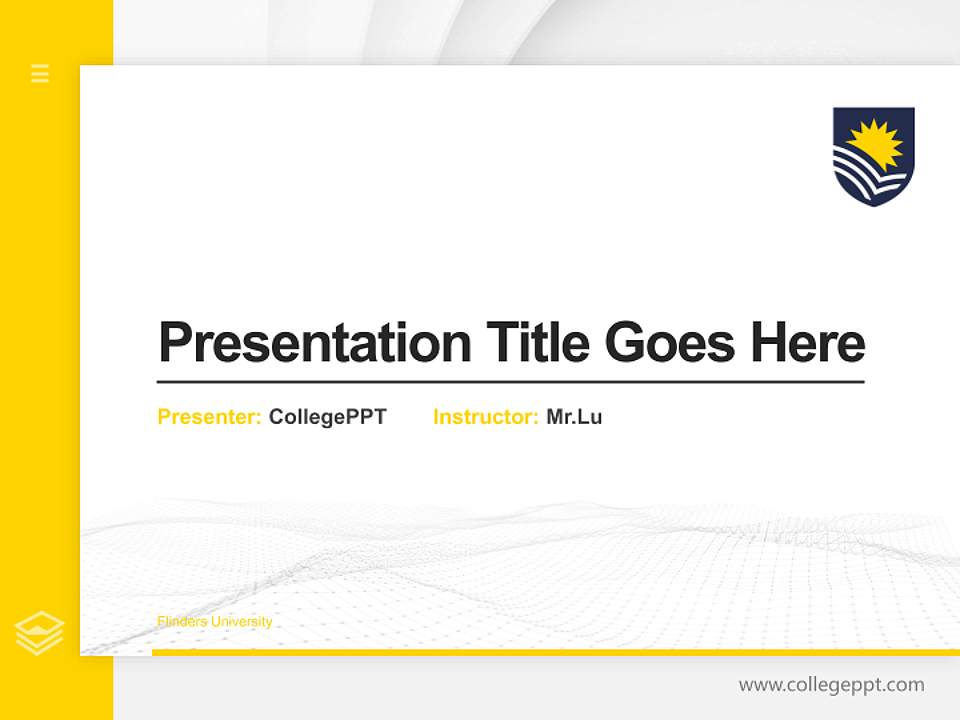 Presentation Title Goes Here

Presenter: CollegePPT Instructor: Mr.Lu

Flinders University

www.collegeppt.com